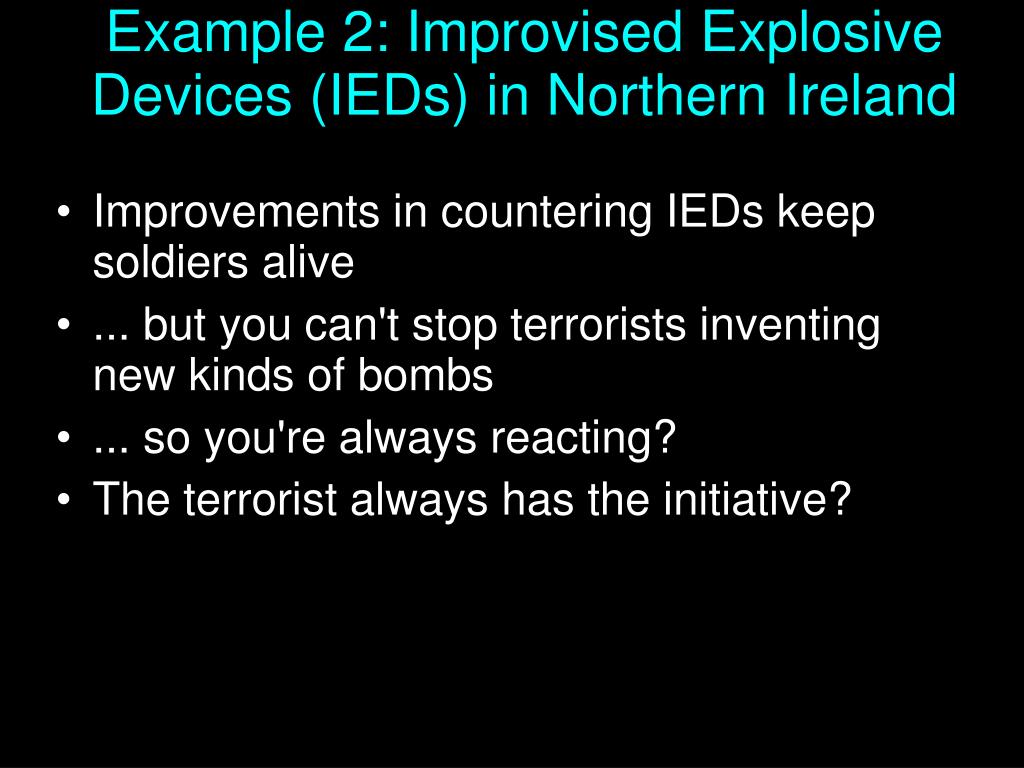 Example 2: Improvised Explosive Devices (IEDs) in Northern Ireland

• Improvements in countering IEDs keep soldiers alive
• ... but you can't stop terrorists inventing new kinds of bombs
• ... so you're always reacting?
• The terrorist always has the initiative?